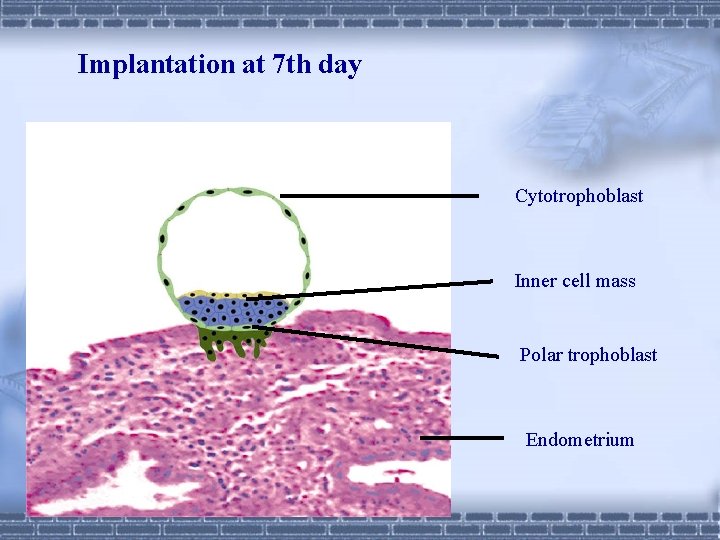 Implantation at 7th day

Cytotrophoblast

Inner cell mass

Polar trophoblast

Endometrium